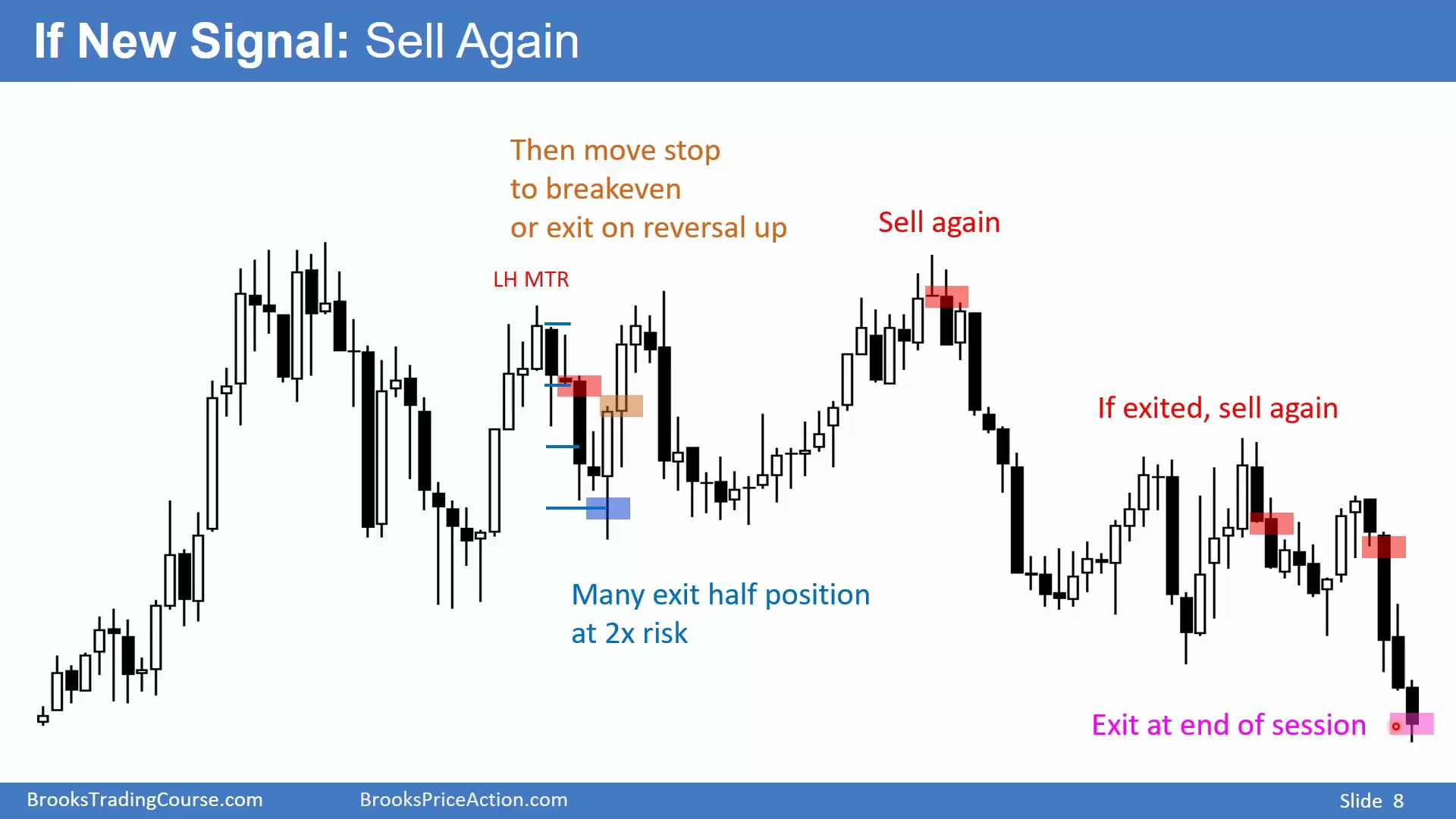 If New Signal: Sell Again

Then move stop to breakeven or exit on reversal up

Sell again

LH MTR

If exited, sell again

Many exit half position at 2x risk

Exit at end of session

BrooksTradingCourse.com
BrooksPriceAction.com
Slide 8